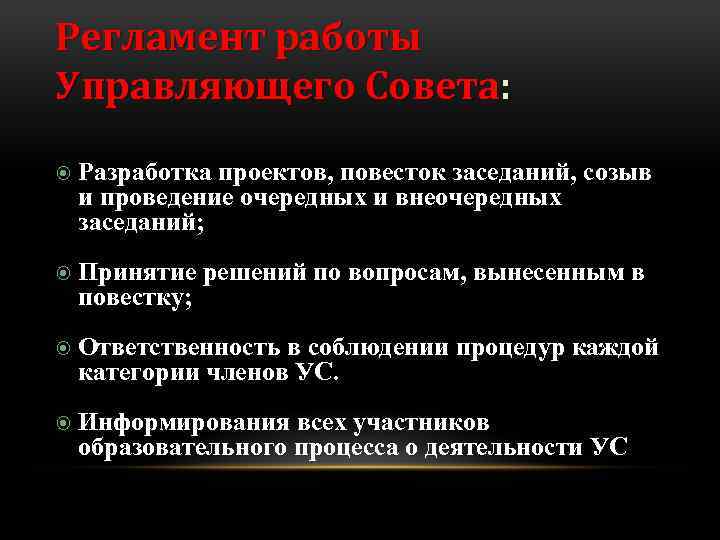 Регламент работы Управляющего Совета:

Разработка проектов, повесток заседаний, созыв и проведение очередных и внеочередных заседаний;

Принятие решений по вопросам, вынесенным в повестку;

Ответственность в соблюдении процедур каждой категории членов УС.

Информирования всех участников образовательного процесса о деятельности УС